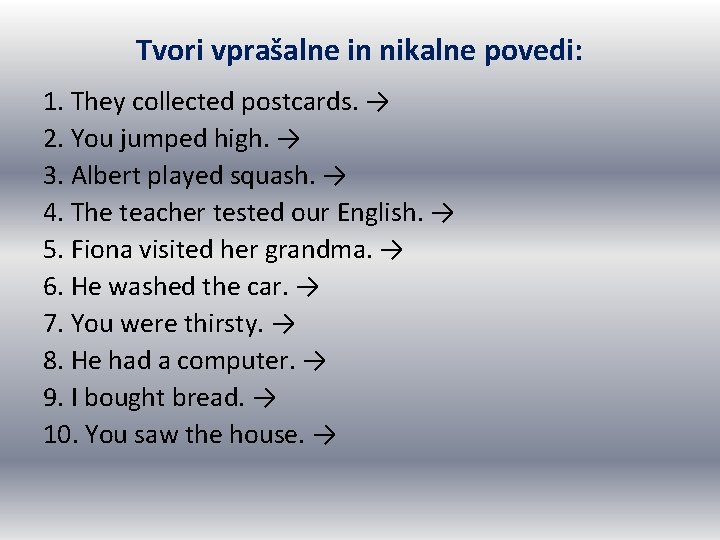 Tvori vprašalne in nikalne povedi:

1. They collected postcards. →
2. You jumped high. →
3. Albert played squash. →
4. The teacher tested our English. →
5. Fiona visited her grandma. →
6. He washed the car. →
7. You were thirsty. →
8. He had a computer. →
9. I bought bread. →
10. You saw the house. →